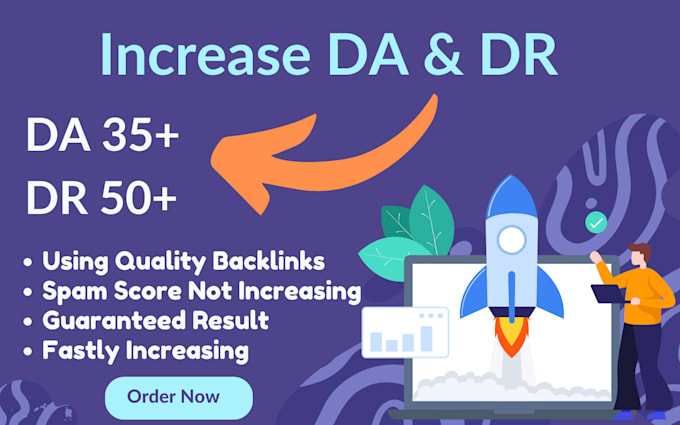 Increase DA & DR

DA 35+
DR 50+

• Using Quality Backlinks
• Spam Score Not Increasing
• Guaranteed Result
• Fastly Increasing

Order Now